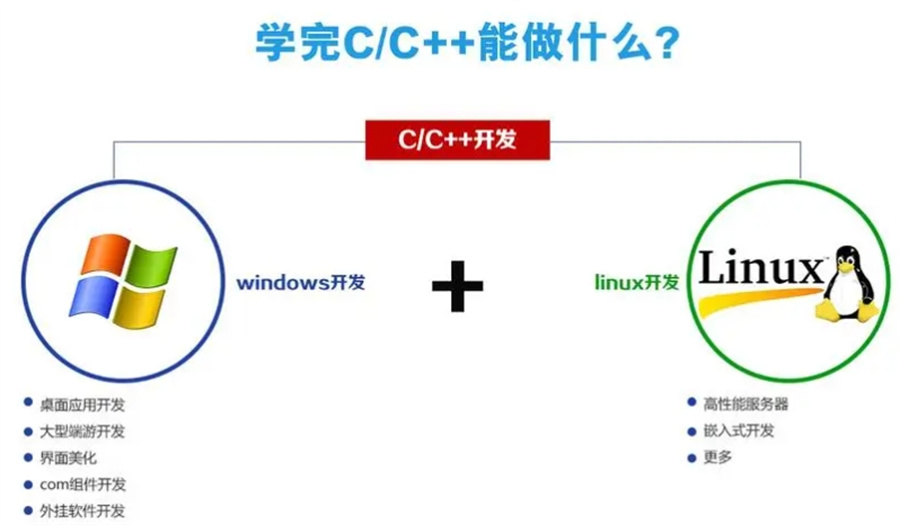 学完C/C++能做什么?

C/C++开发

windows开发

+

linux开发

Linux

- 桌面应用开发
- 大型端游开发
- 界面美化
- com组件开发
- 外挂软件开发

- 高性能服务器
- 嵌入式开发
- 更多